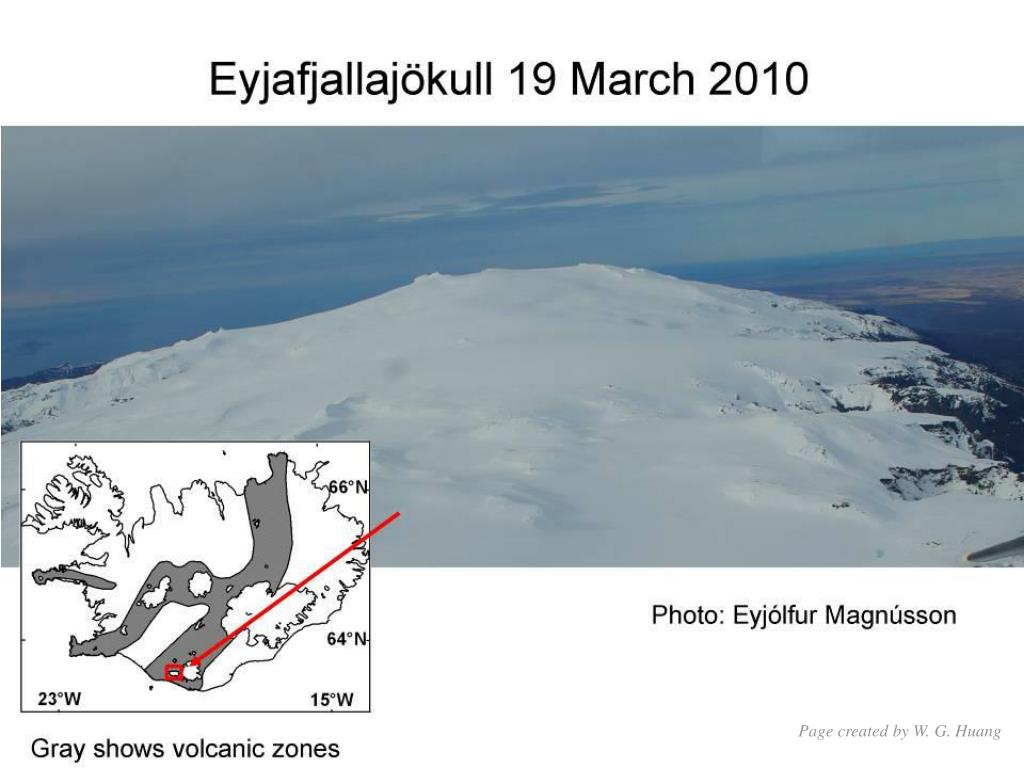 Eyjafjallajökull 19 March 2010

66°N
64°N
23°W
15°W

Photo: Eyjólfur Magnússon

Gray shows volcanic zones

Page created by W. G. Huang